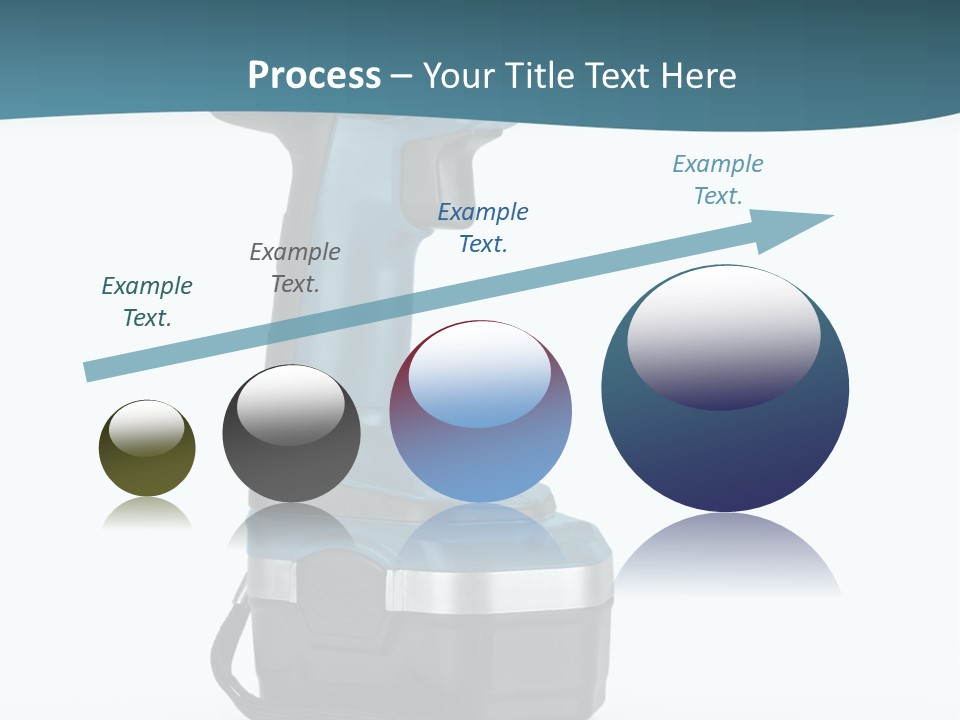 Process – Your Title Text Here

Example Text.

Example Text.

Example Text.

Example Text.